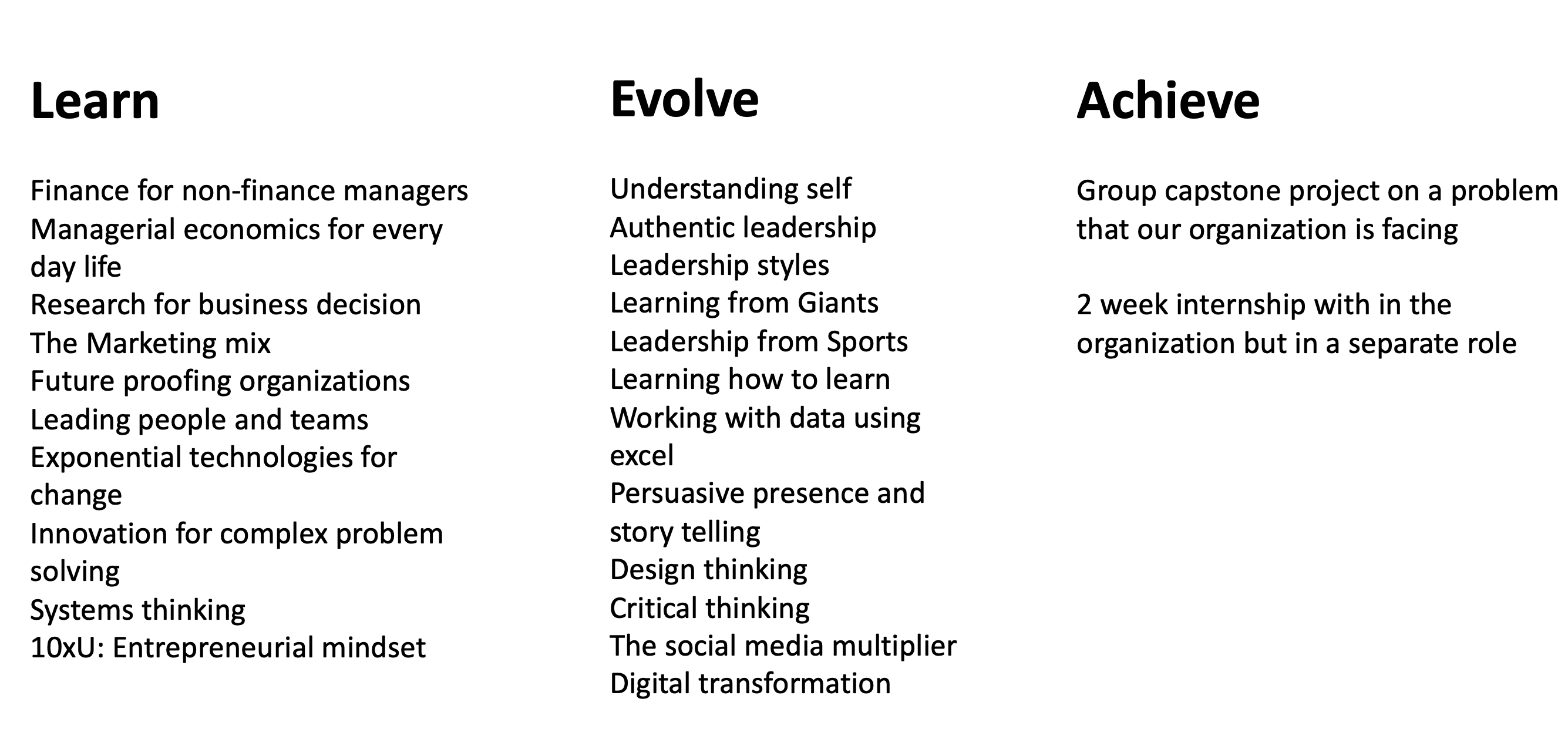 Learn

Finance for non-finance managers
Managerial economics for every day life
Research for business decision
The Marketing mix
Future proofing organizations
Leading people and teams
Exponential technologies for change
Innovation for complex problem solving
Systems thinking
10xU: Entrepreneurial mindset

Evolve

Understanding self
Authentic leadership
Leadership styles
Learning from Giants
Leadership from Sports
Learning how to learn
Working with data using excel
Persuasive presence and story telling
Design thinking
Critical thinking
The social media multiplier
Digital transformation

Achieve

Group capstone project on a problem that our organization is facing

2 week internship with in the organization but in a separate role